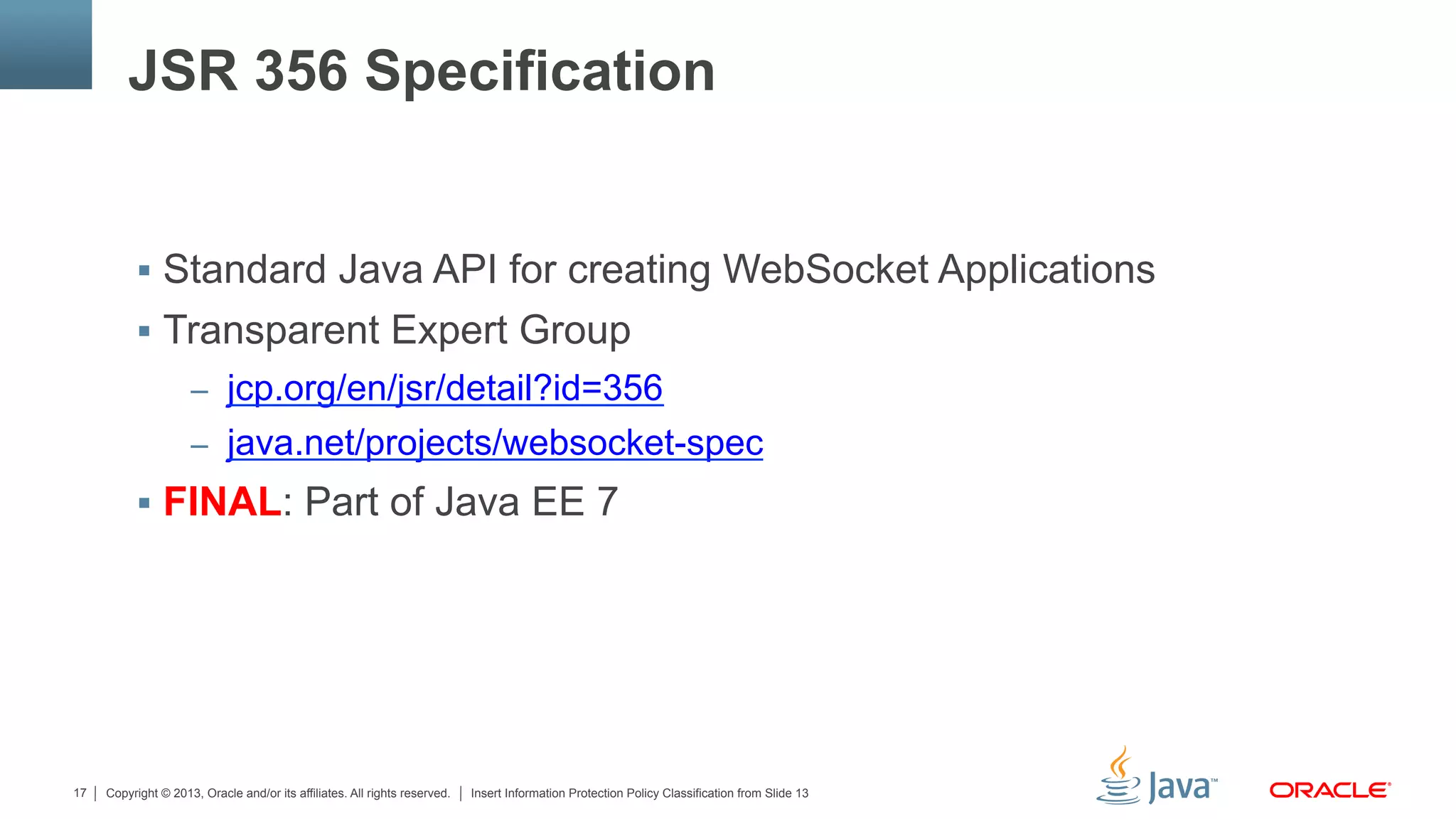 JSR 356 Specification

▪ Standard Java API for creating WebSocket Applications
▪ Transparent Expert Group
– jcp.org/en/jsr/detail?id=356
– java.net/projects/websocket-spec
▪ FINAL: Part of Java EE 7

17 | Copyright © 2013, Oracle and/or its affiliates. All rights reserved. | Insert Information Protection Policy Classification from Slide 13

Java™ ORACLE®